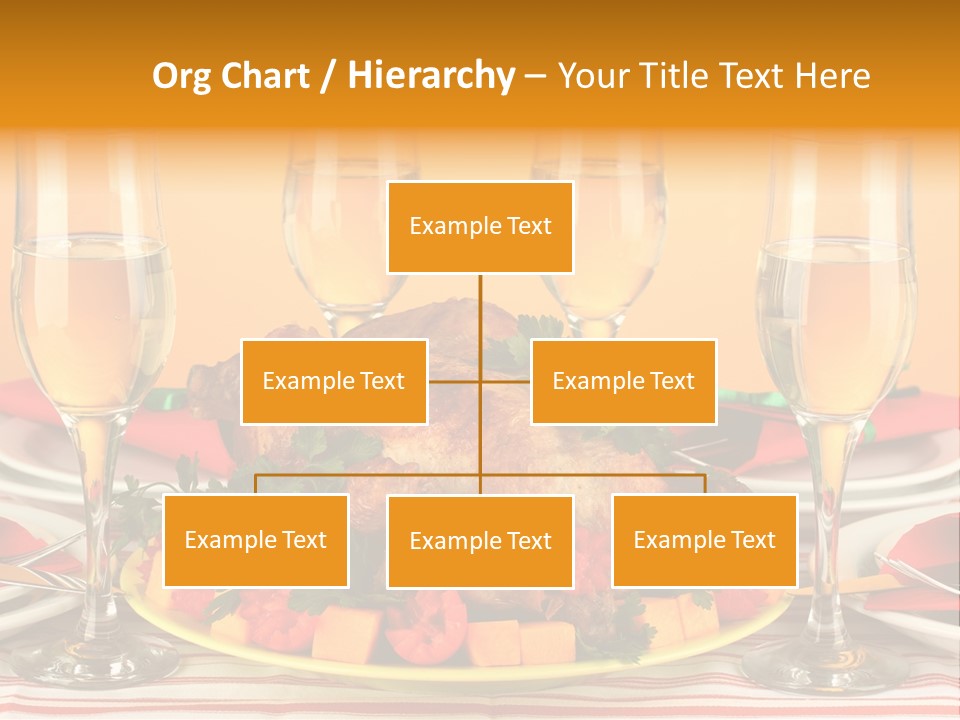 Org Chart / Hierarchy – Your Title Text Here

Example Text

Example Text

Example Text

Example Text

Example Text

Example Text